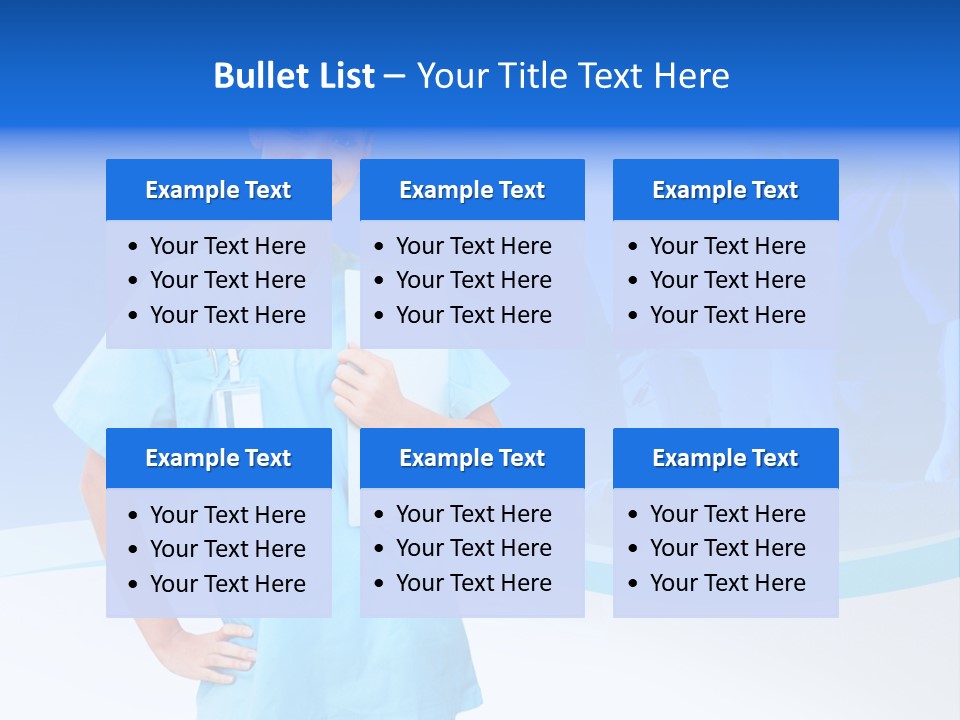 Bullet List – Your Title Text Here

Example Text
• Your Text Here
• Your Text Here
• Your Text Here

Example Text
• Your Text Here
• Your Text Here
• Your Text Here

Example Text
• Your Text Here
• Your Text Here
• Your Text Here

Example Text
• Your Text Here
• Your Text Here
• Your Text Here

Example Text
• Your Text Here
• Your Text Here
• Your Text Here

Example Text
• Your Text Here
• Your Text Here
• Your Text Here